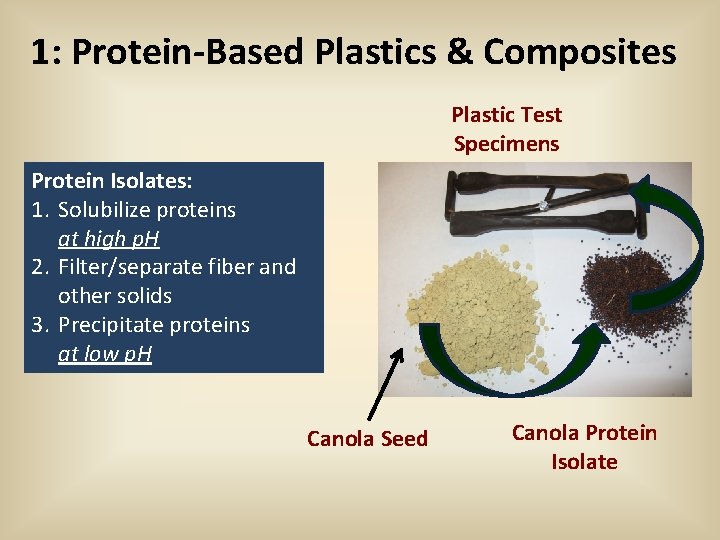 1: Protein-Based Plastics & Composites

Protein Isolates:
1. Solubilize proteins at high pH
2. Filter/separate fiber and other solids
3. Precipitate proteins at low pH

Plastic Test Specimens

Canola Seed

Canola Protein Isolate